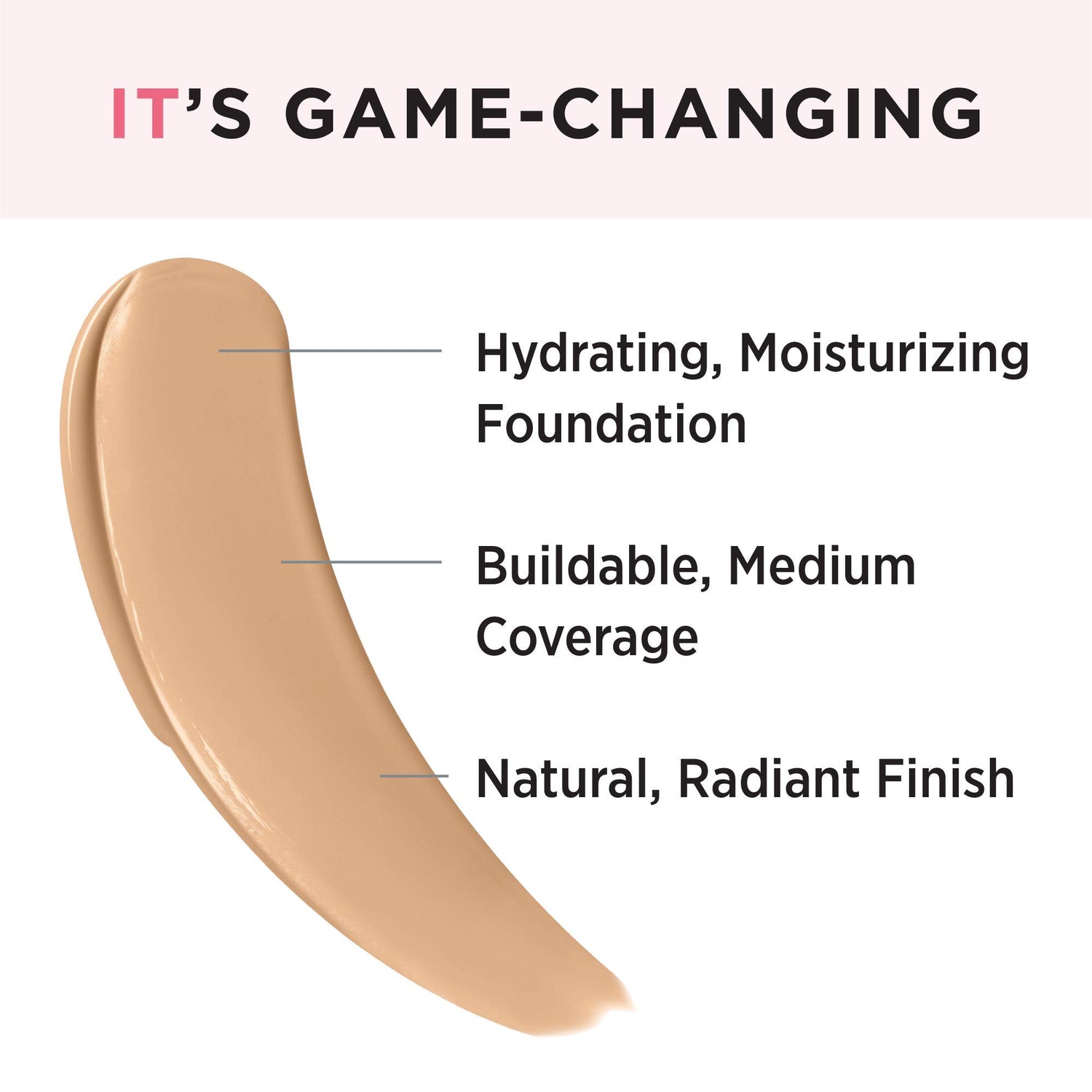 IT'S GAME-CHANGING

Hydrating, Moisturizing Foundation

Buildable, Medium Coverage

Natural, Radiant Finish